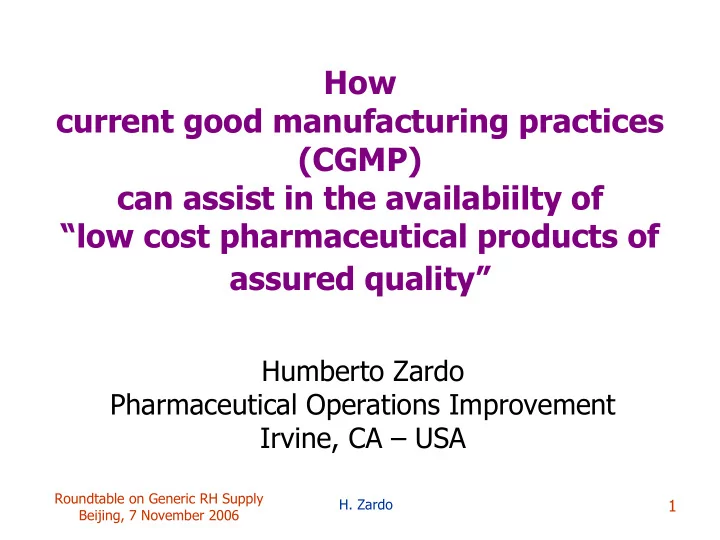 How
current good manufacturing practices
(CGMP)
can assist in the availabiilty of
“low cost pharmaceutical products of
assured quality”

Humberto Zardo
Pharmaceutical Operations Improvement
Irvine, CA – USA

Roundtable on Generic RH Supply
Beijing, 7 November 2006

H. Zardo

1